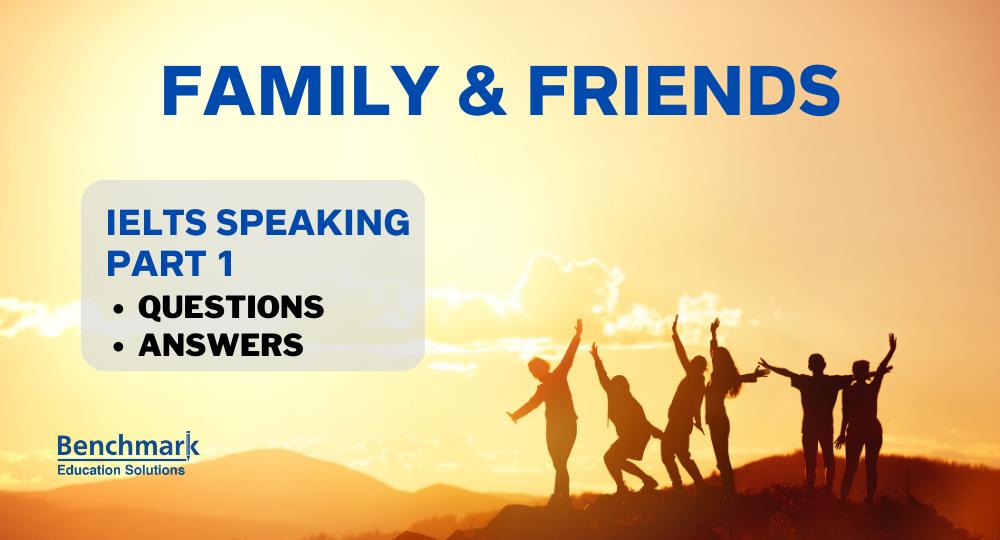 FAMILY & FRIENDS

IELTS SPEAKING PART 1

• QUESTIONS
• ANSWERS

Benchmark
Education Solutions